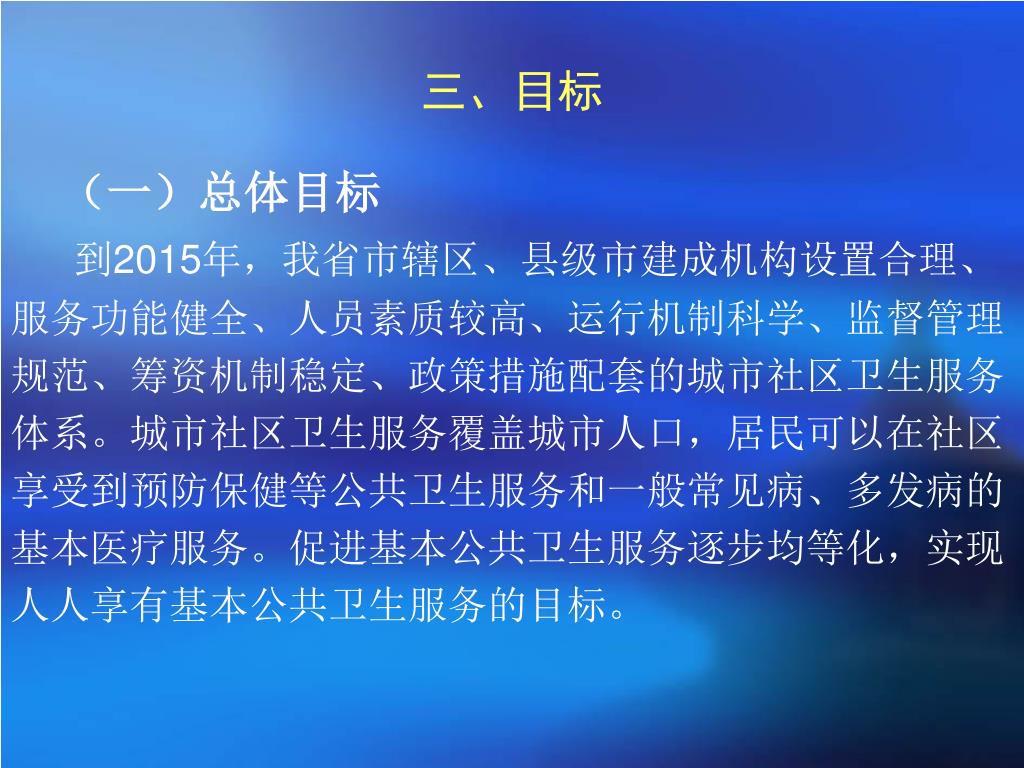 三、目标

（一）总体目标

到2015年，我省市辖区、县级市建成机构设置合理、服务功能健全、人员素质较高、运行机制科学、监督管理规范、筹资机制稳定、政策措施配套的城市社区卫生服务体系。城市社区卫生服务覆盖城市人口，居民可以在社区享受到预防保健等公共卫生服务和一般常见病、多发病的基本医疗服务。促进基本公共卫生服务逐步均等化，实现人人享有基本公共卫生服务的目标。